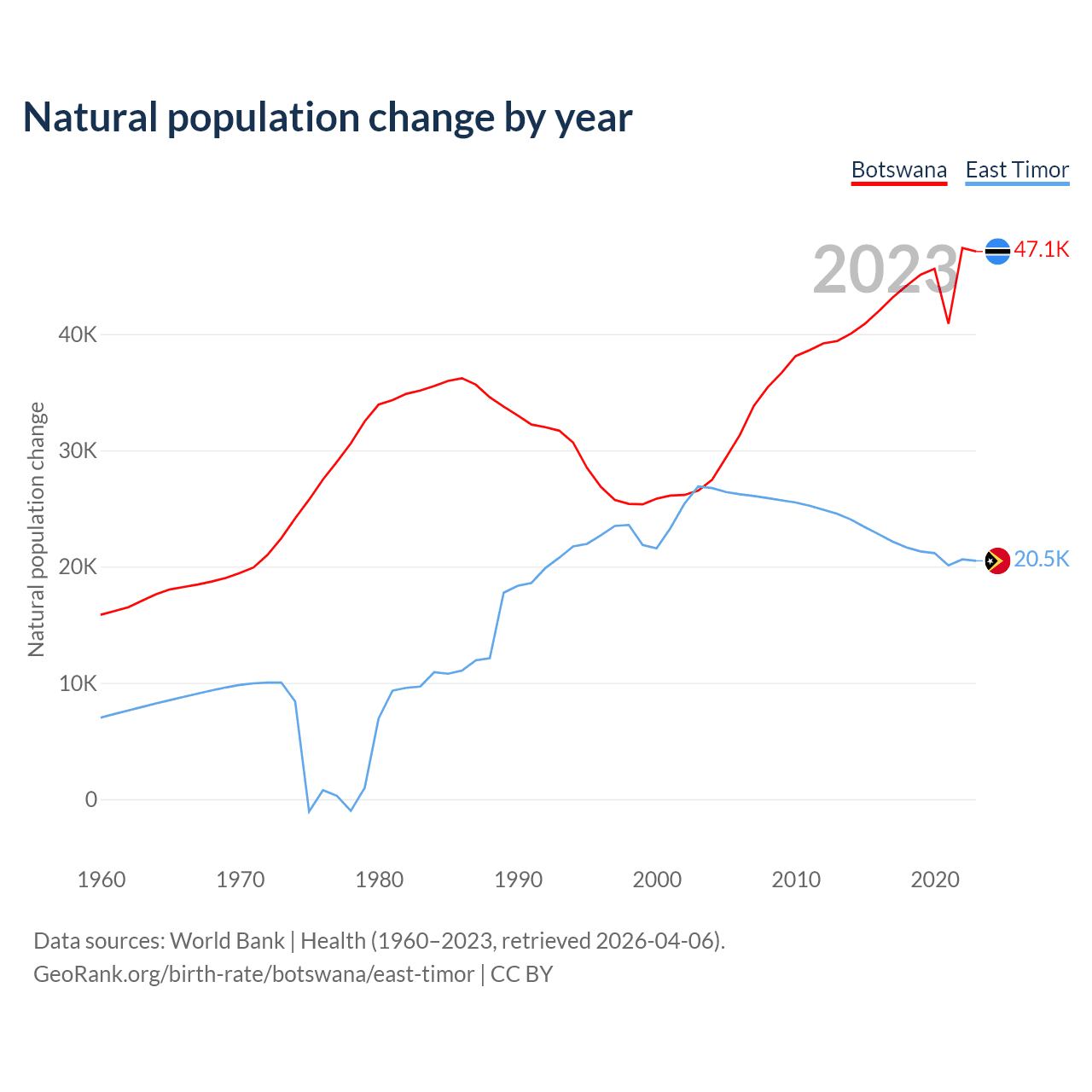 Natural population change by year

Botswana East Timor

2023

47.1K

20.5K

Natural population change

40K
30K
20K
10K
0

1960 1970 1980 1990 2000 2010 2020

Data sources: World Bank | Health (1960–2023, retrieved 2026-04-06).
GeoRank.org/birth-rate/botswana/east-timor | CC BY